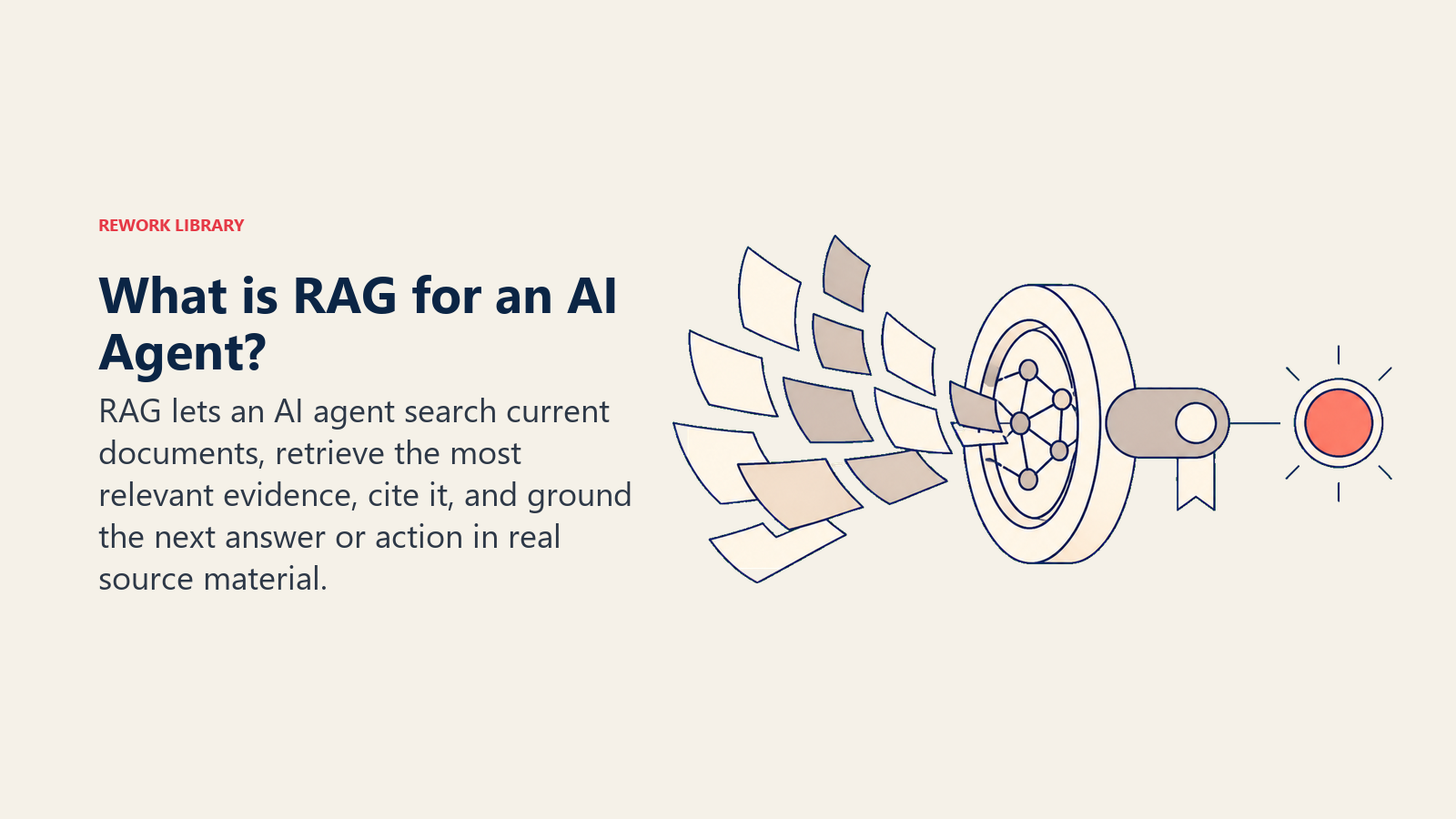 REWORK LIBRARY

What is RAG for an AI Agent?

RAG lets an AI agent search current documents, retrieve the most relevant evidence, cite it, and ground the next answer or action in real source material.